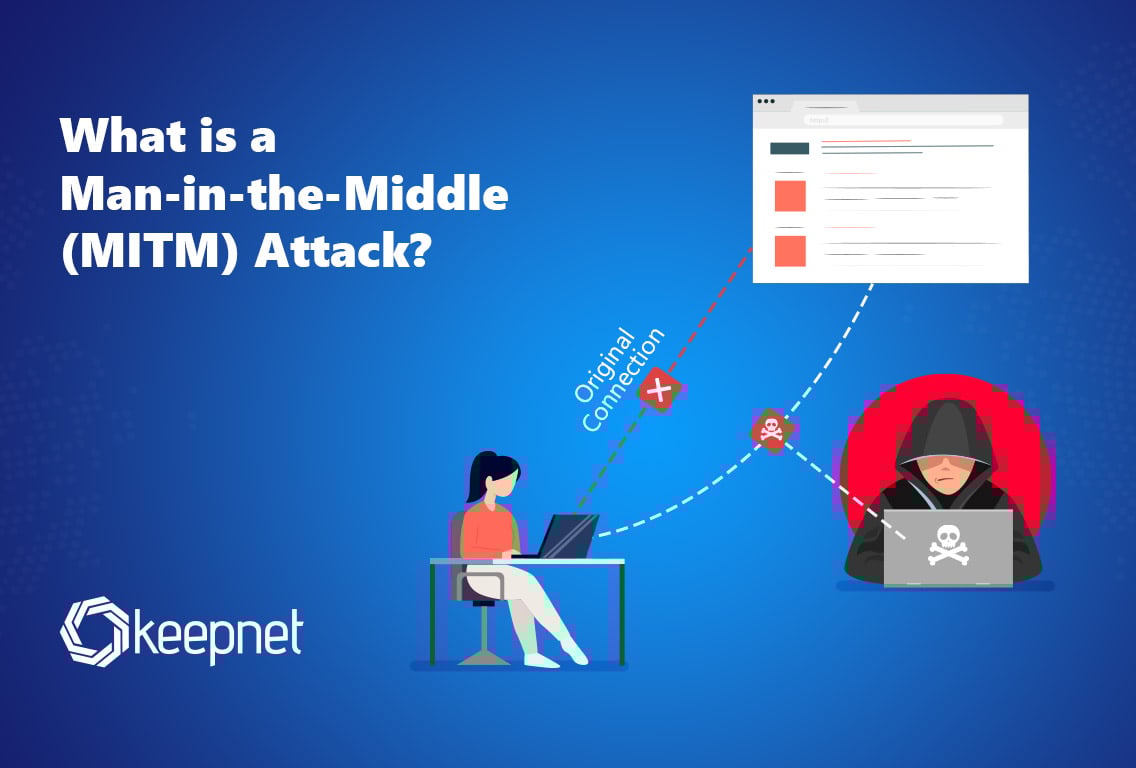 What is a Man-in-the-Middle (MITM) Attack?

Original Connection

keepnet